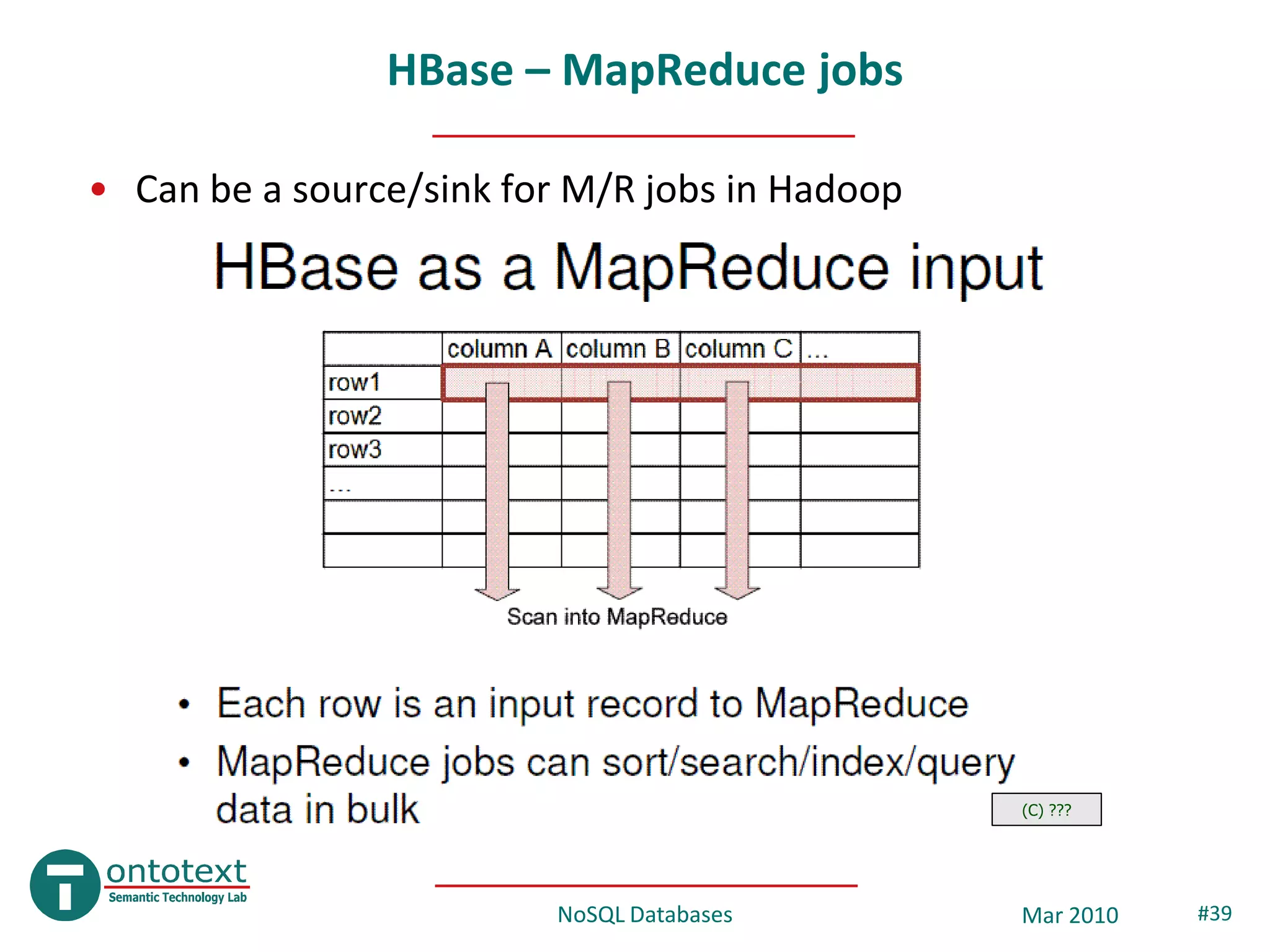 HBase – MapReduce jobs

• Can be a source/sink for M/R jobs in Hadoop

HBase as a MapReduce input

| | column A | column B | column C | ... |
|---|---|---|---|---|
| row1 | | | | |
| row2 | | | | |
| row3 | | | | |
| ... | | | | |
| | | | | |
| | | | | |

Scan into MapReduce

• Each row is an input record to MapReduce
• MapReduce jobs can sort/search/index/query data in bulk

(C) ???

ontotext
Semantic Technology Lab

NoSQL Databases

Mar 2010

#39